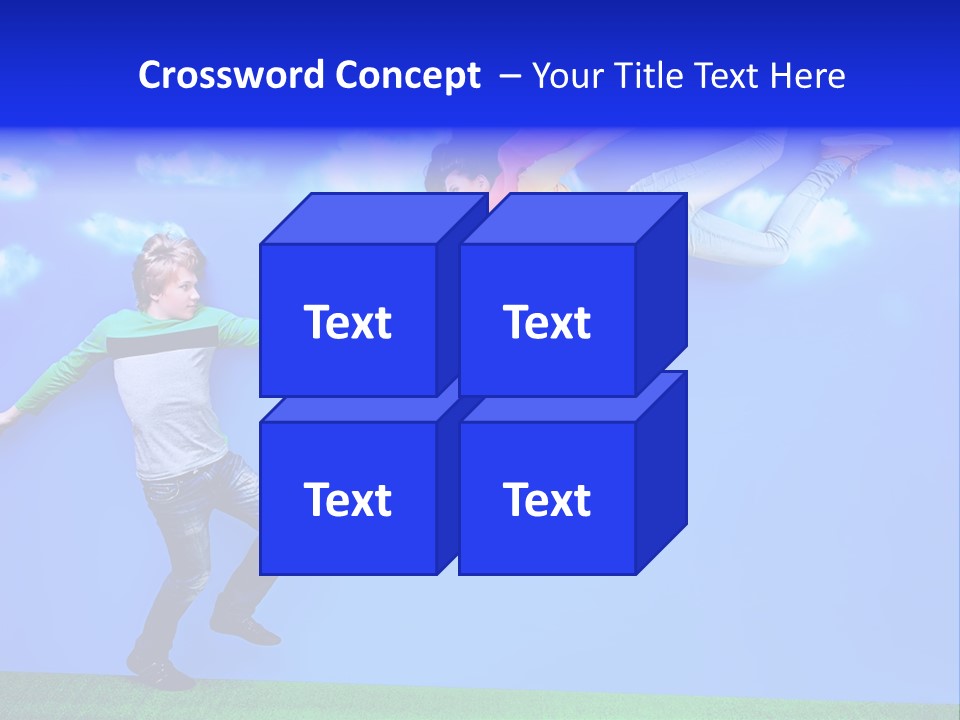 Crossword Concept – Your Title Text Here

Text

Text

Text

Text